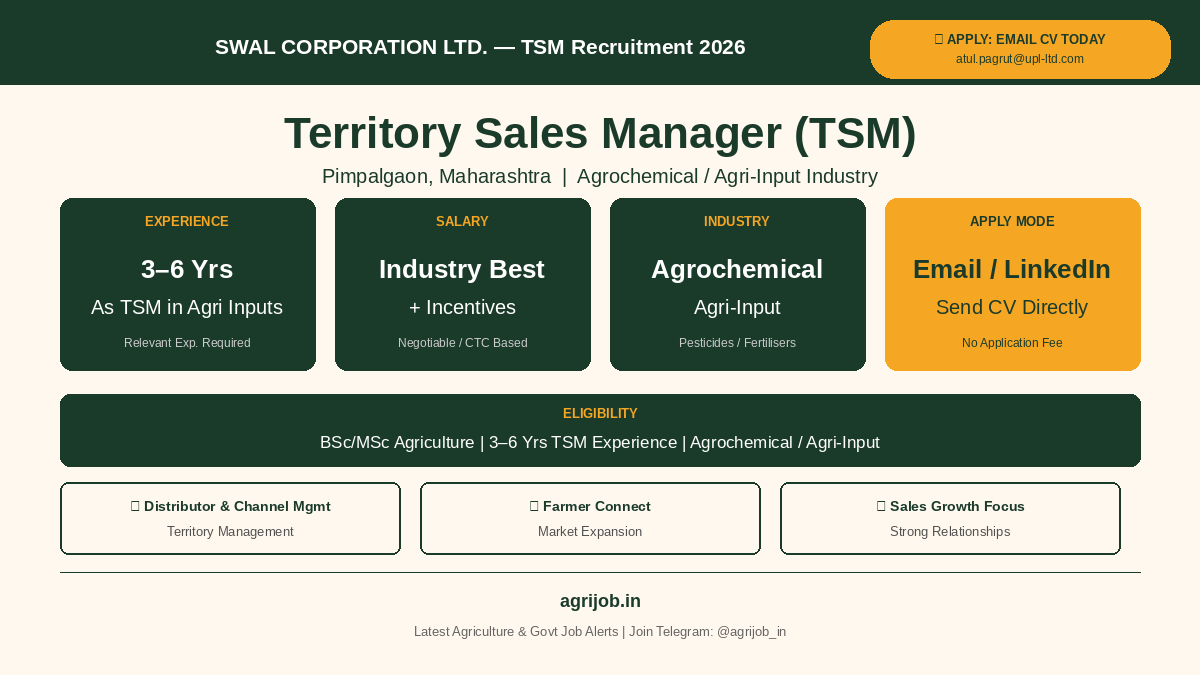 SWAL CORPORATION LTD. — TSM Recruitment 2026

APPLY: EMAIL CV TODAY
atul.pagrut@upl-ltd.com

Territory Sales Manager (TSM)

Pimpalgaon, Maharashtra | Agrochemical / Agri-Input Industry

EXPERIENCE
3–6 Yrs
As TSM in Agri Inputs
Relevant Exp. Required

SALARY
Industry Best
+ Incentives
Negotiable / CTC Based

INDUSTRY
Agrochemical
Agri-Input
Pesticides / Fertilisers

APPLY MODE
Email / LinkedIn
Send CV Directly
No Application Fee

ELIGIBILITY
BSc/MSc Agriculture | 3–6 Yrs TSM Experience | Agrochemical / Agri-Input

Distributor & Channel Mgmt
Territory Management

Farmer Connect
Market Expansion

Sales Growth Focus
Strong Relationships

agrijob.in
Latest Agriculture & Govt Job Alerts | Join Telegram: @agrijob_in